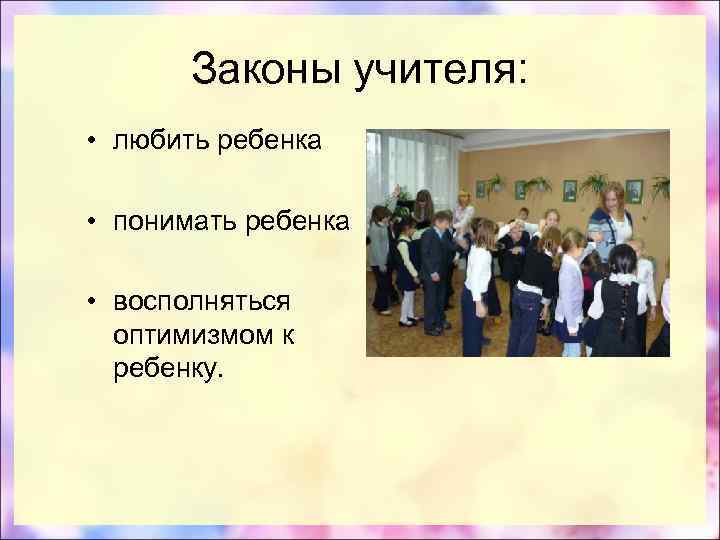 Законы учителя:

• любить ребенка

• понимать ребенка

• восполняться оптимизмом к ребенку.